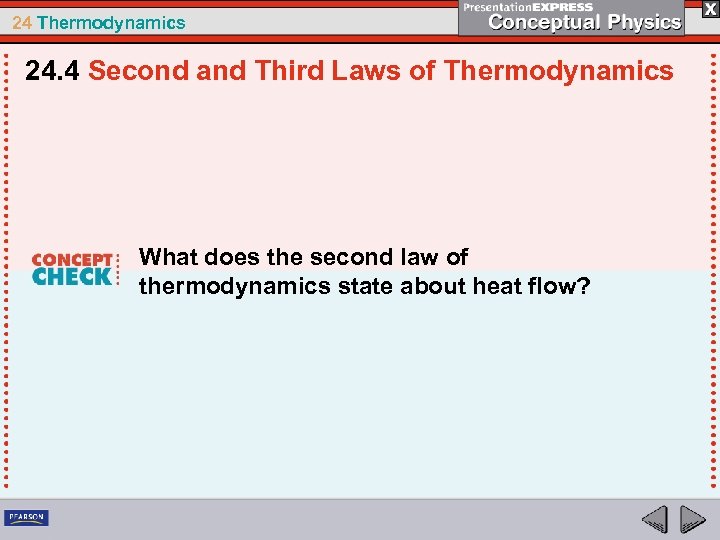 24 Thermodynamics

PresentationEXPRESS
Conceptual Physics

X

24.4 Second and Third Laws of Thermodynamics

CONCEPT CHECK

What does the second law of thermodynamics state about heat flow?

PEARSON